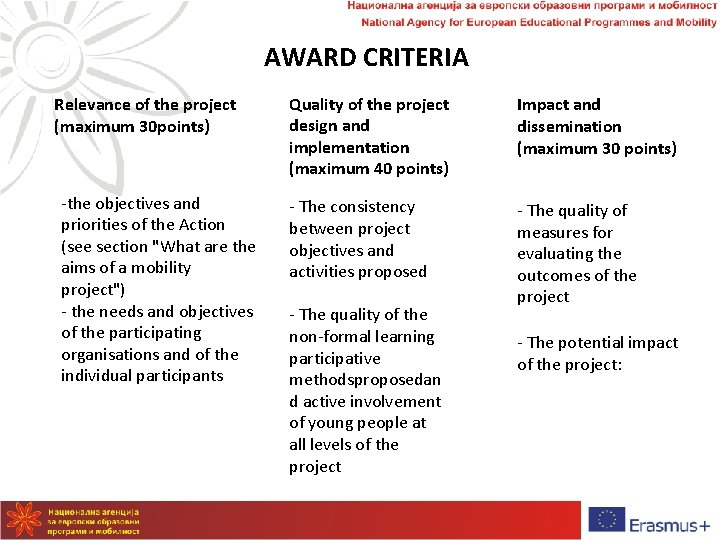 Национална агенција за европски образовни програми и мобилност
National Agency for European Educational Programmes and Mobility

AWARD CRITERIA

Relevance of the project (maximum 30points)

-the objectives and priorities of the Action (see section "What are the aims of a mobility project")
- the needs and objectives of the participating organisations and of the individual participants

Quality of the project design and implementation (maximum 40 points)

- The consistency between project objectives and activities proposed

- The quality of the non-formal learning participative methodsproposedand active involvement of young people at all levels of the project

Impact and dissemination (maximum 30 points)

- The quality of measures for evaluating the outcomes of the project

- The potential impact of the project:

Национална агенција за европски образовни програми и мобилност

Erasmus+